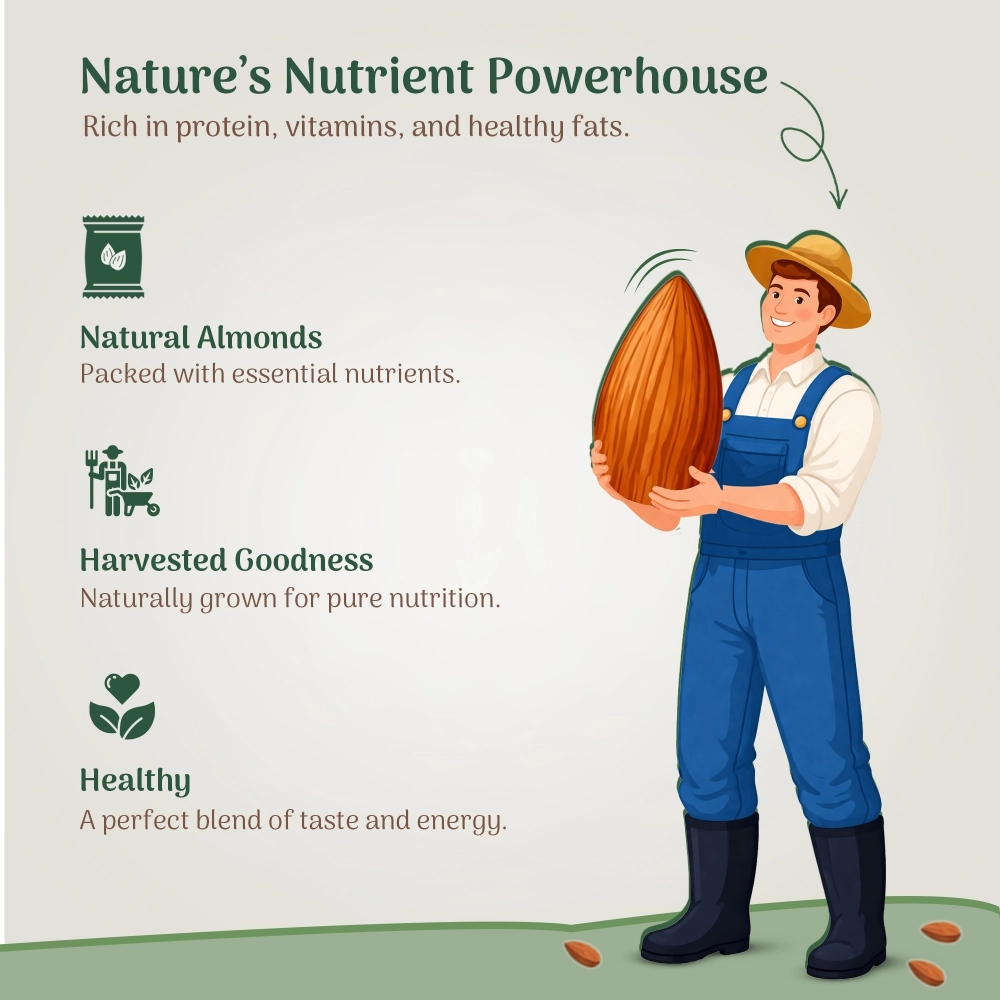 Nature's Nutrient Powerhouse
Rich in protein, vitamins, and healthy fats.

Natural Almonds
Packed with essential nutrients.

Harvested Goodness
Naturally grown for pure nutrition.

Healthy
A perfect blend of taste and energy.